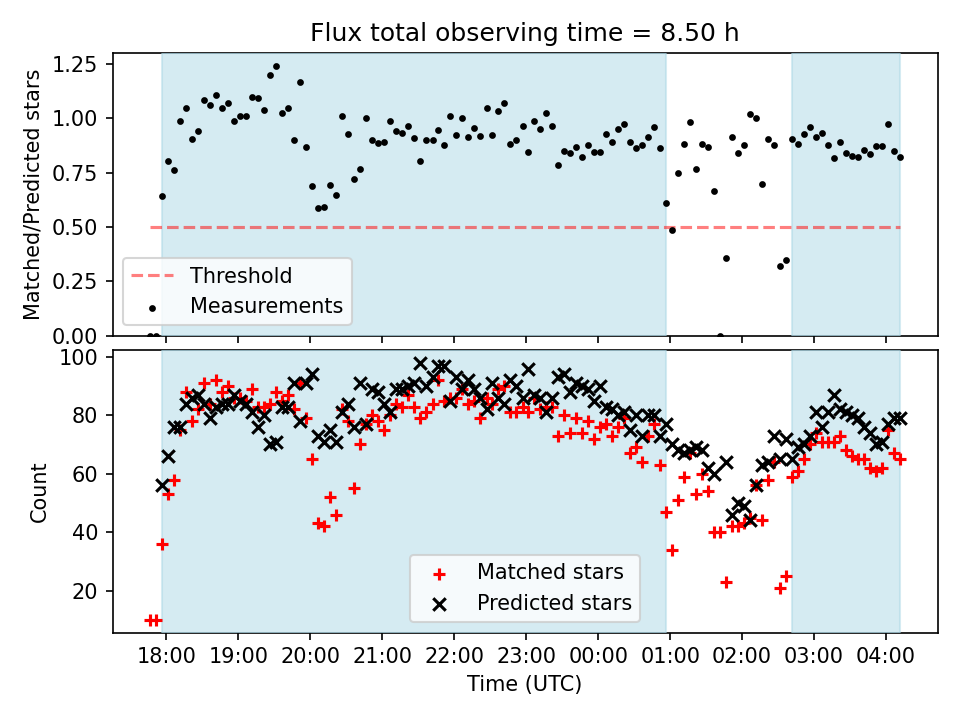 Flux total observing time = 8.50 h

Matched/Predicted stars

1.25
1.00
0.75
0.50
0.25
0.00

Threshold
Measurements

Count

100
80
60
40
20

Matched stars
Predicted stars

18:00 19:00 20:00 21:00 22:00 23:00 00:00 01:00 02:00 03:00 04:00

Time (UTC)